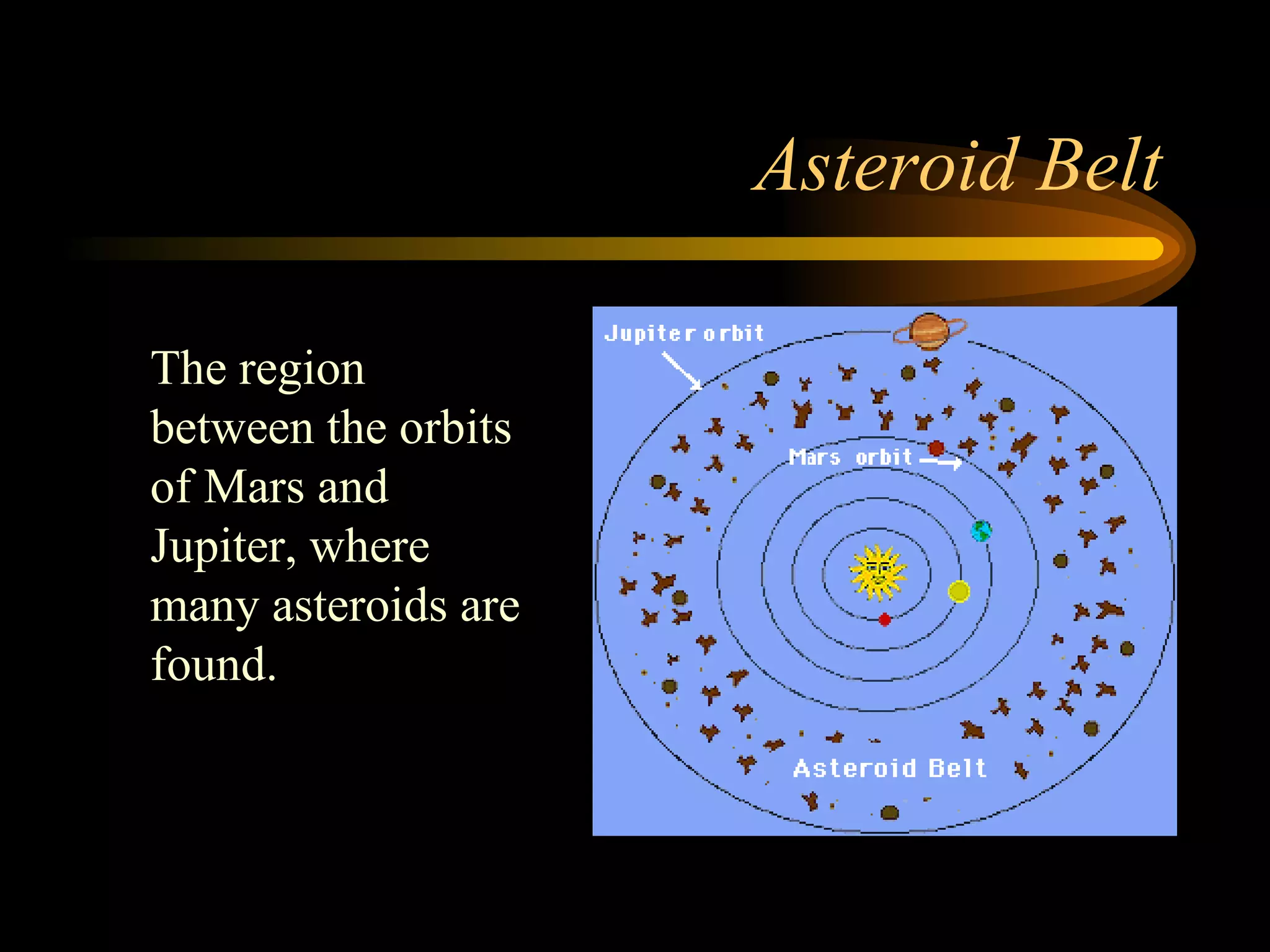 Asteroid Belt

The region between the orbits of Mars and Jupiter, where many asteroids are found.

Jupiter orbit

Mars orbit

Asteroid Belt